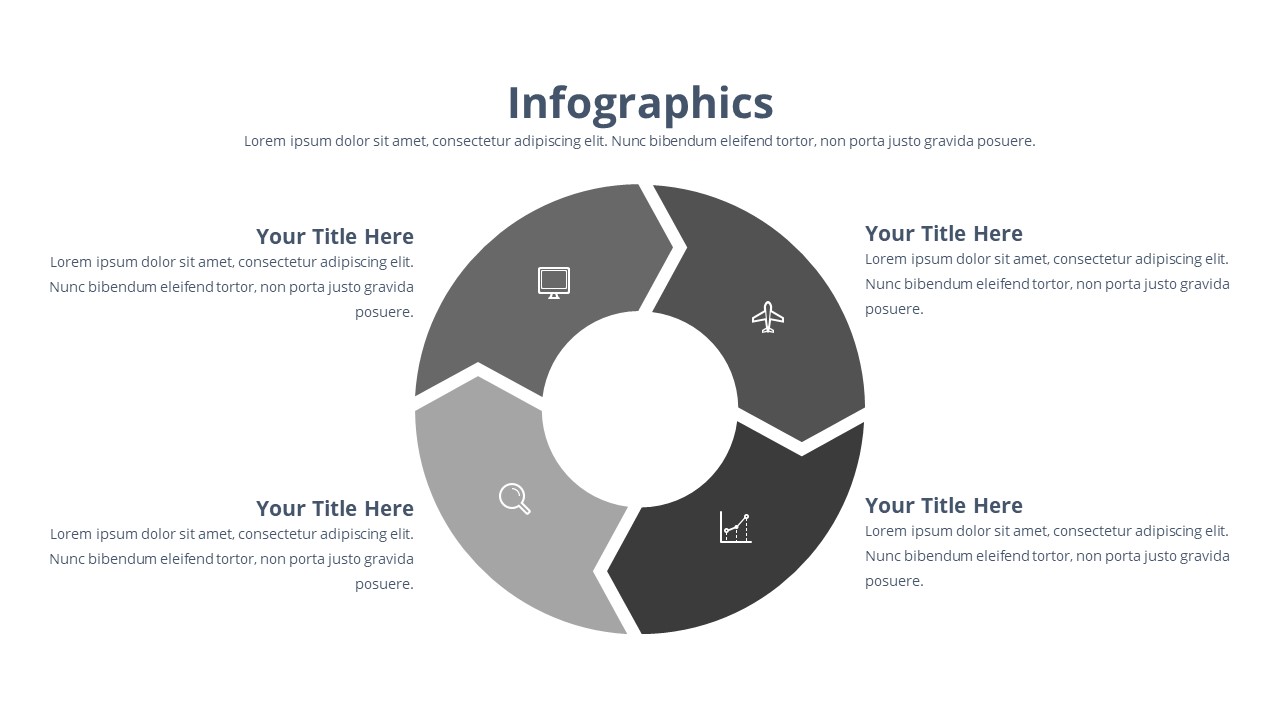 Infographics

Lorem ipsum dolor sit amet, consectetur adipiscing elit. Nunc bibendum eleifend tortor, non porta justo gravida posuere.

Your Title Here

Lorem ipsum dolor sit amet, consectetur adipiscing elit. Nunc bibendum eleifend tortor, non porta justo gravida posuere.

Your Title Here

Lorem ipsum dolor sit amet, consectetur adipiscing elit. Nunc bibendum eleifend tortor, non porta justo gravida posuere.

Your Title Here

Lorem ipsum dolor sit amet, consectetur adipiscing elit. Nunc bibendum eleifend tortor, non porta justo gravida posuere.

Your Title Here

Lorem ipsum dolor sit amet, consectetur adipiscing elit. Nunc bibendum eleifend tortor, non porta justo gravida posuere.